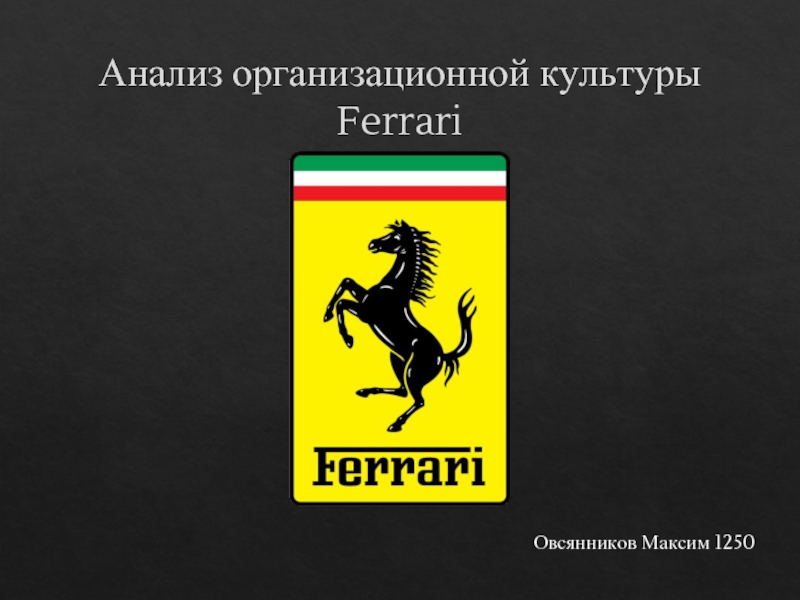 Анализ организационной культуры Ferrari

Ferrari

Овсянников Максим 1250